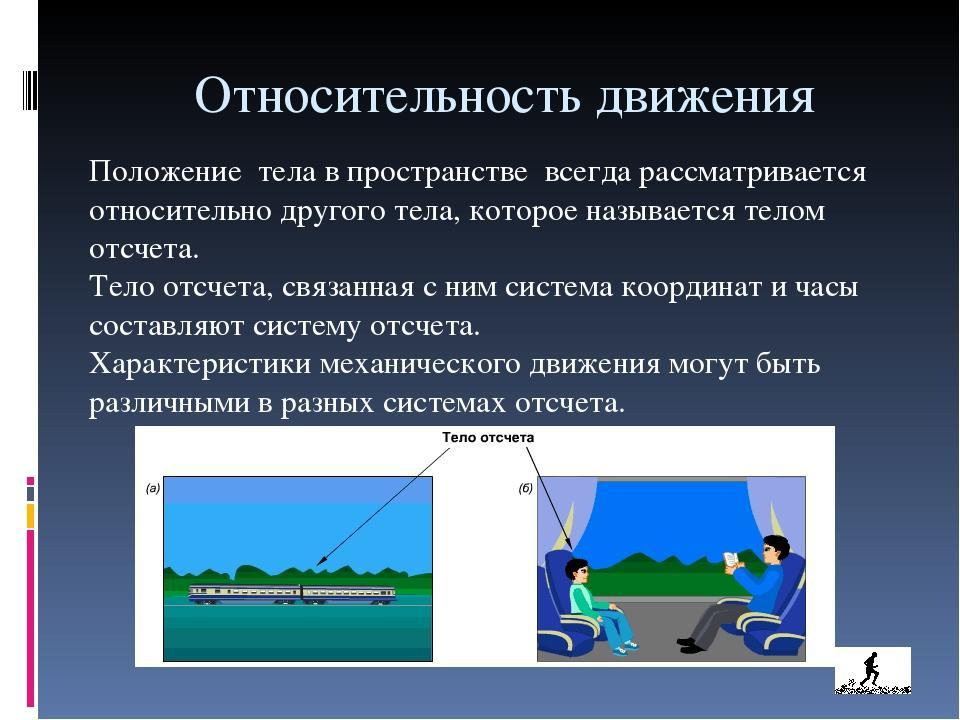 Относительность движения

Положение тела в пространстве всегда рассматривается относительно другого тела, которое называется телом отсчета.
Тело отсчета, связанная с ним система координат и часы составляют систему отсчета.
Характеристики механического движения могут быть различными в разных системах отсчета.

Тело отсчета

(а)

(б)